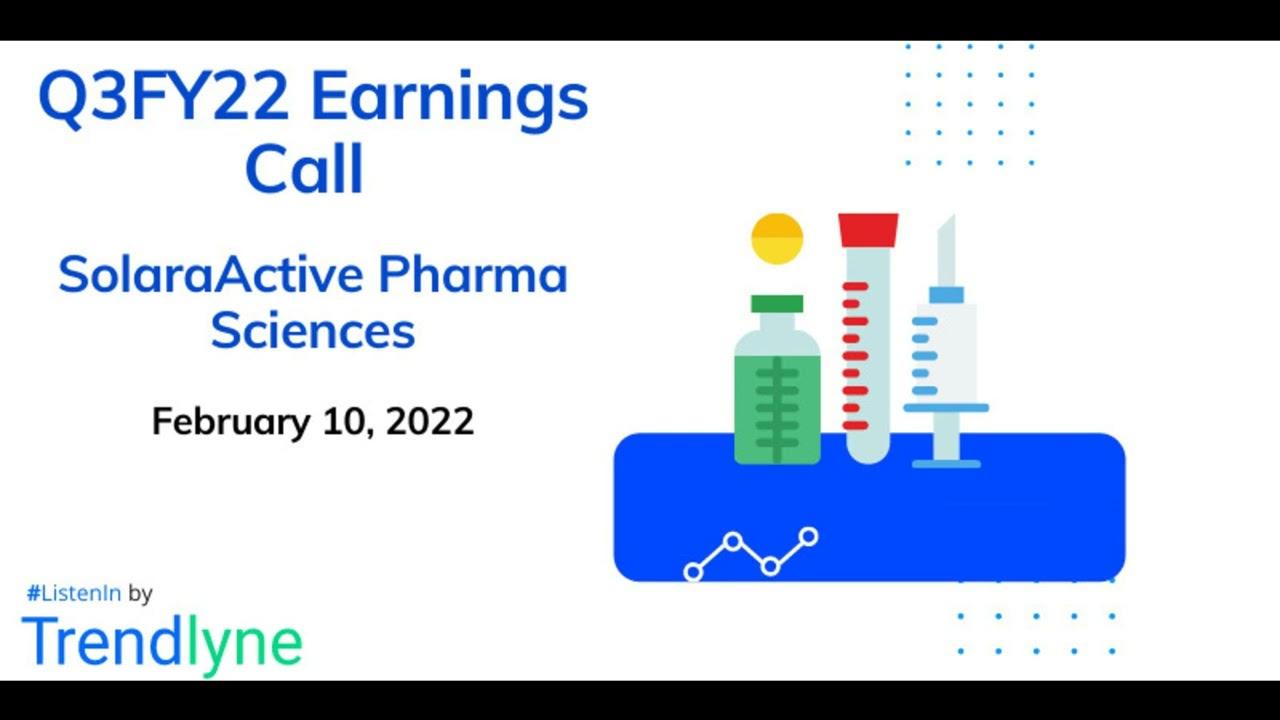 Q3FY22 Earnings Call

SolaraActive Pharma Sciences

February 10, 2022

#ListenIn by

Trendlyne